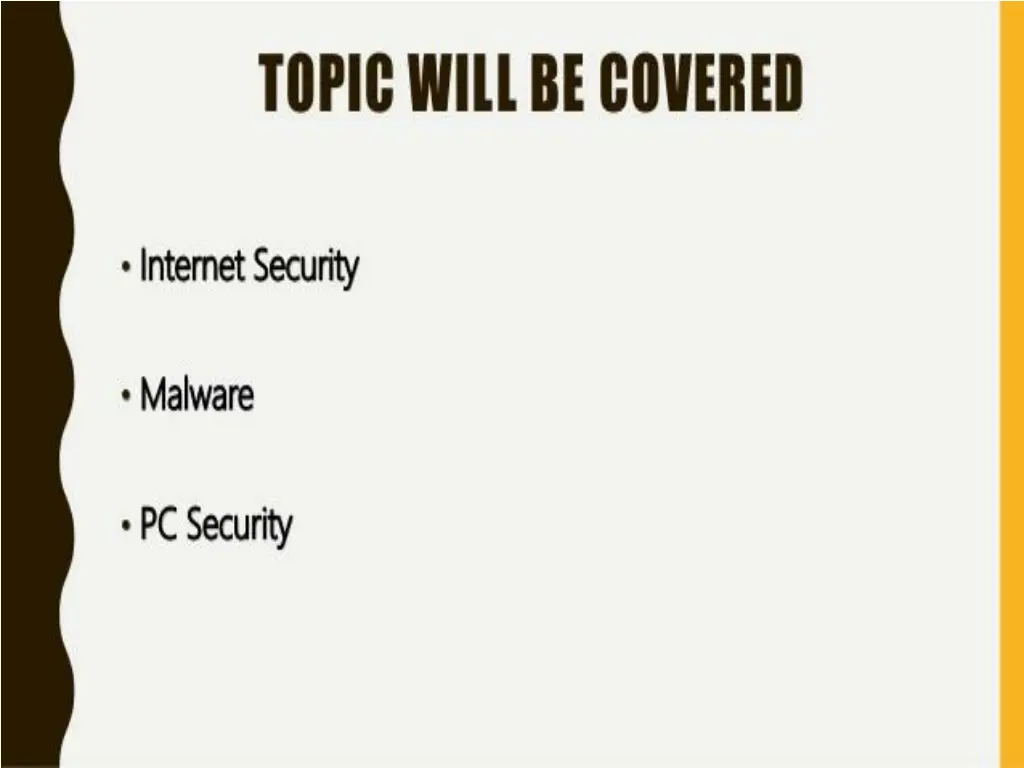 TOPIC WILL BE COVERED

• Internet Security

• Malware

• PC Security